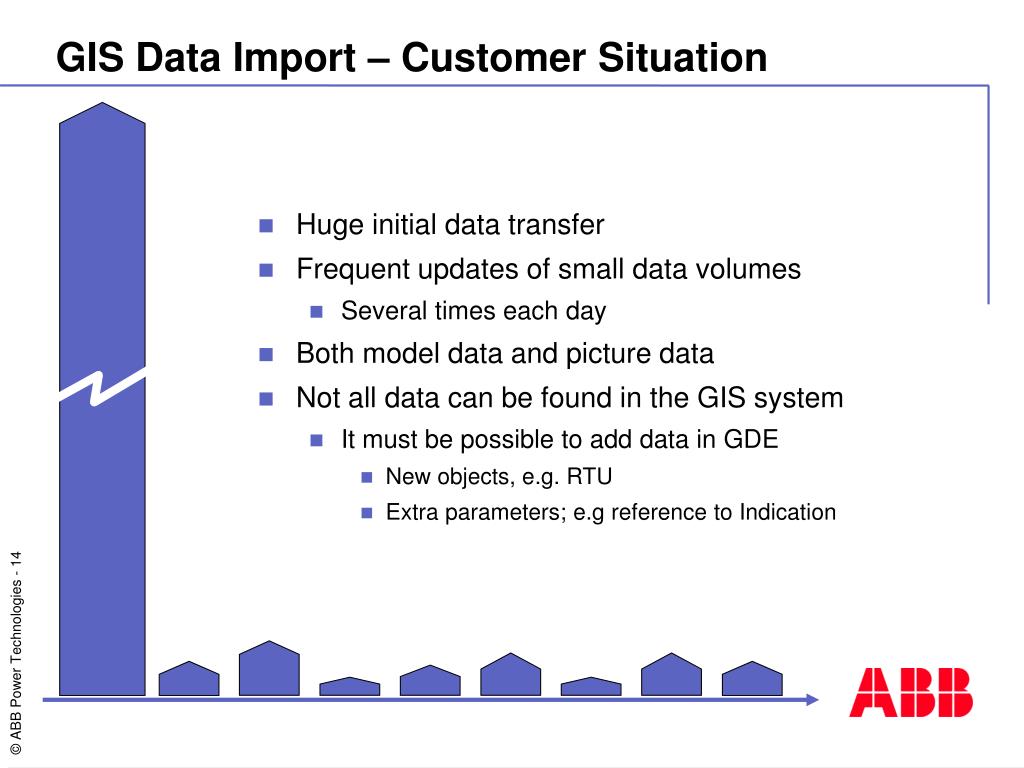 GIS Data Import – Customer Situation

Huge initial data transfer

Frequent updates of small data volumes

Several times each day

Both model data and picture data

Not all data can be found in the GIS system

It must be possible to add data in GDE

New objects, e.g. RTU

Extra parameters; e.g reference to Indication

© ABB Power Technologies - 14

ABB